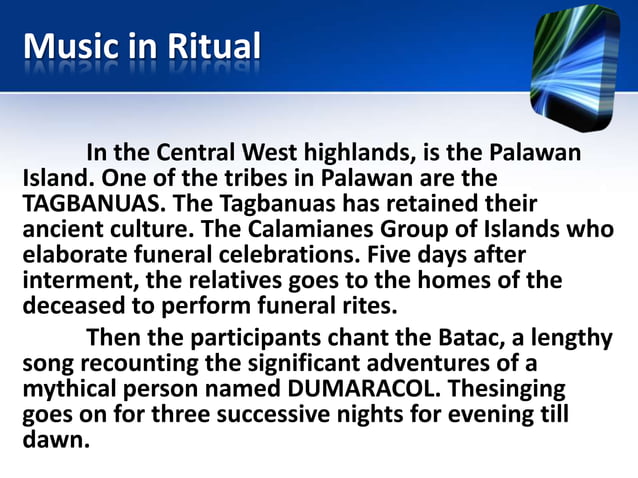 Music in Ritual

In the Central West highlands, is the Palawan Island. One of the tribes in Palawan are the TAGBANUAS. The Tagbanuas has retained their ancient culture. The Calamianes Group of Islands who elaborate funeral celebrations. Five days after interment, the relatives goes to the homes of the deceased to perform funeral rites.

Then the participants chant the Batac, a lengthy song recounting the significant adventures of a mythical person named DUMARACOL. Thesinging goes on for three successive nights for evening till dawn.